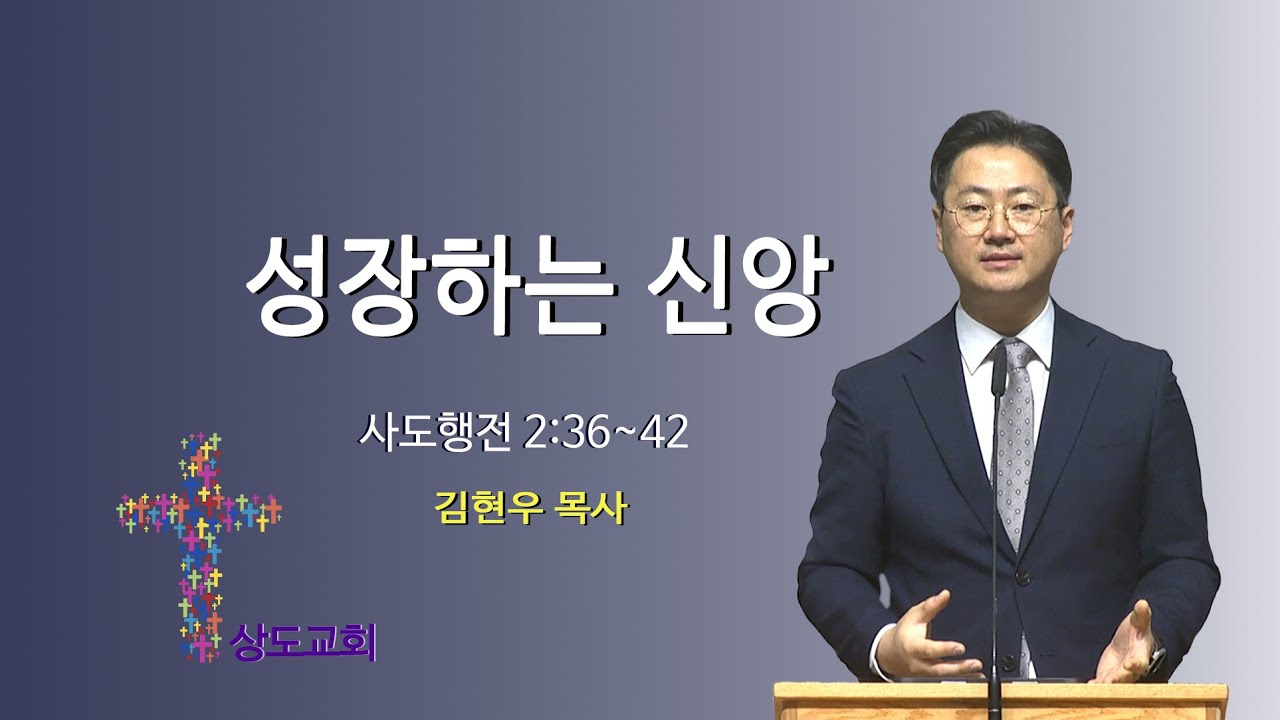 성장하는 신앙

사도행전 2:36~42

김현우 목사

상도교회